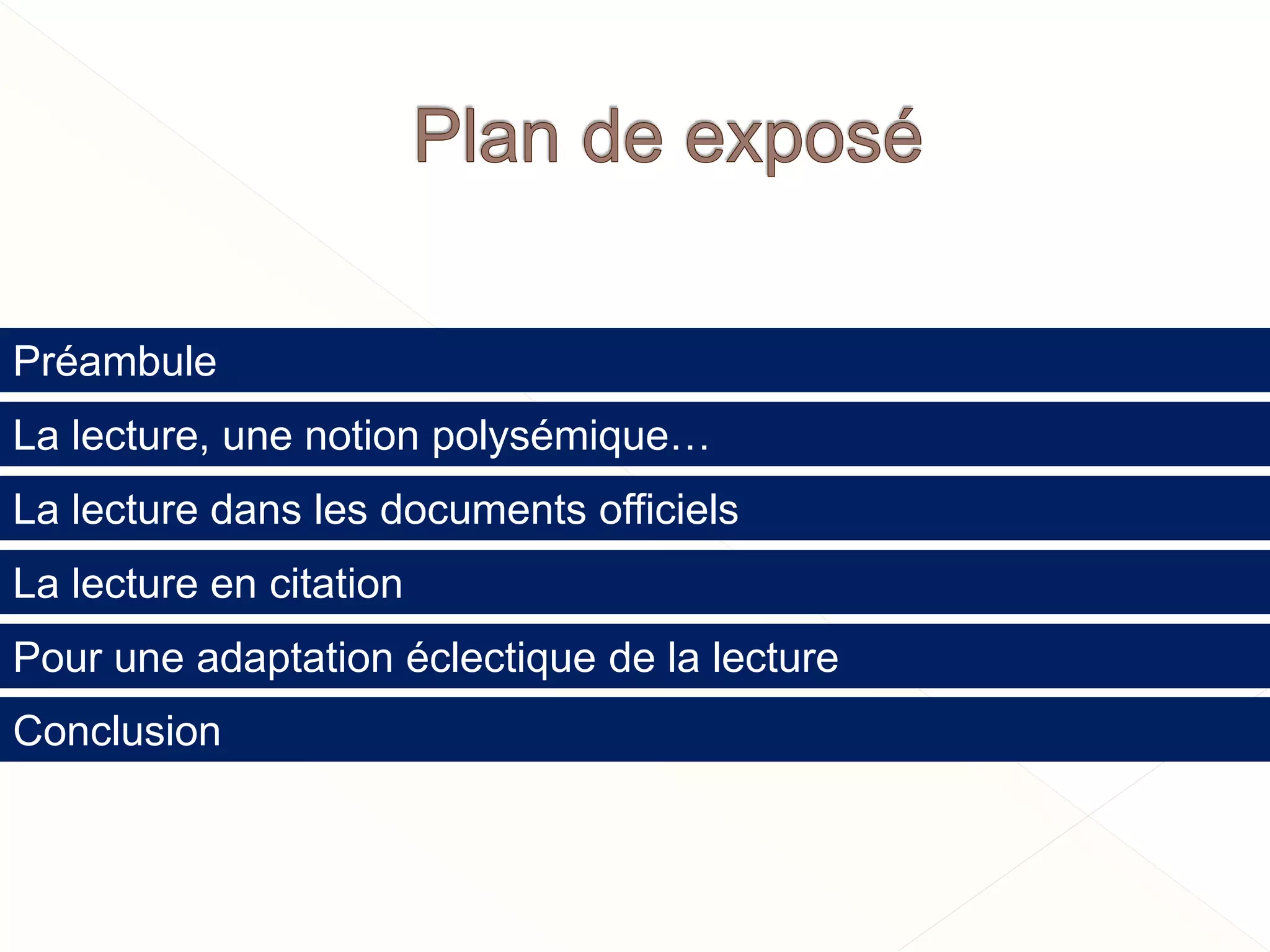 Plan de exposé

Préambule

La lecture, une notion polysémique…

La lecture dans les documents officiels

La lecture en citation

Pour une adaptation éclectique de la lecture

Conclusion